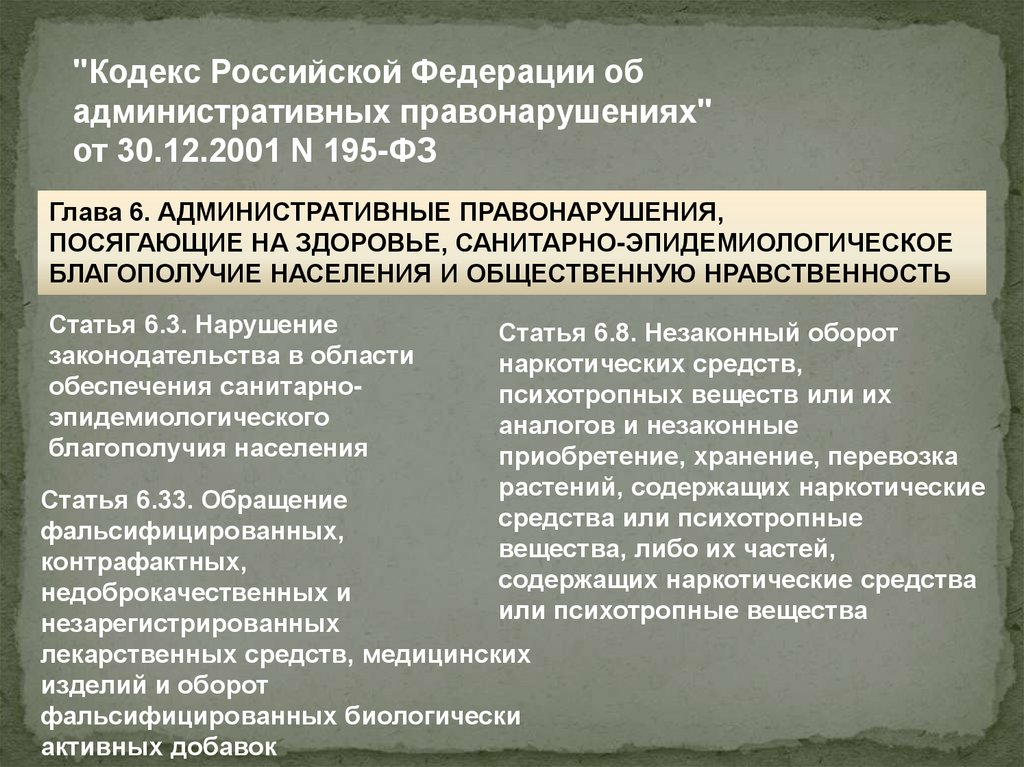 "Кодекс Российской Федерации об административных правонарушениях" от 30.12.2001 N 195-ФЗ

Глава 6. АДМИНИСТРАТИВНЫЕ ПРАВОНАРУШЕНИЯ, ПОСЯГАЮЩИЕ НА ЗДОРОВЬЕ, САНИТАРНО-ЭПИДЕМИОЛОГИЧЕСКОЕ БЛАГОПОЛУЧИЕ НАСЕЛЕНИЯ И ОБЩЕСТВЕННУЮ НРАВСТВЕННОСТЬ

Статья 6.3. Нарушение законодательства в области обеспечения санитарно-эпидемиологического благополучия населения

Статья 6.33. Обращение фальсифицированных, контрафактных, недоброкачественных и незарегистрированных лекарственных средств, медицинских изделий и оборот фальсифицированных биологически активных добавок

Статья 6.8. Незаконный оборот наркотических средств, психотропных веществ или их аналогов и незаконные приобретение, хранение, перевозка растений, содержащих наркотические средства или психотропные вещества, либо их частей, содержащих наркотические средства или психотропные вещества